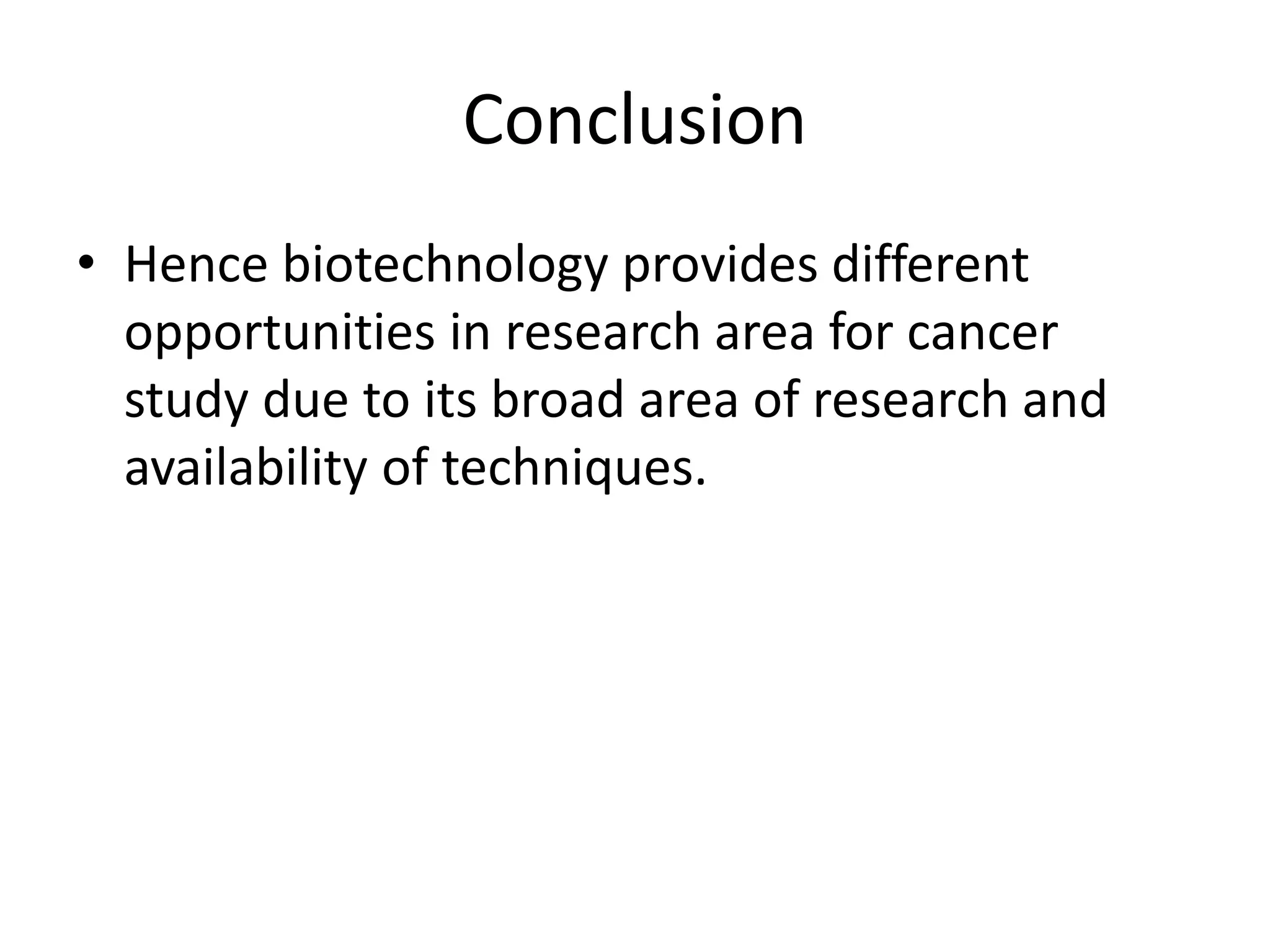 Conclusion

• Hence biotechnology provides different opportunities in research area for cancer study due to its broad area of research and availability of techniques.